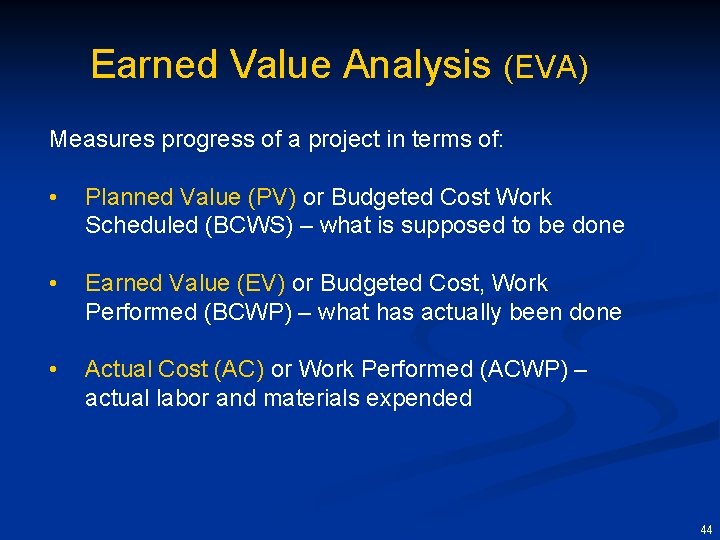 Earned Value Analysis (EVA)

Measures progress of a project in terms of:

• Planned Value (PV) or Budgeted Cost Work Scheduled (BCWS) – what is supposed to be done

• Earned Value (EV) or Budgeted Cost, Work Performed (BCWP) – what has actually been done

• Actual Cost (AC) or Work Performed (ACWP) – actual labor and materials expended

44